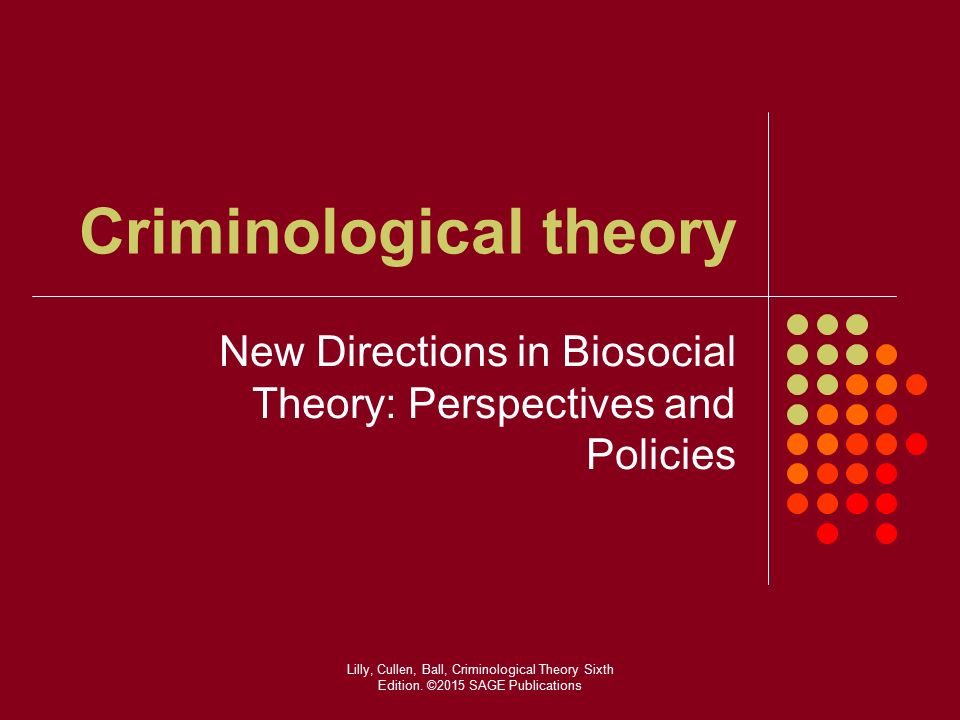 Criminological theory

New Directions in Biosocial Theory: Perspectives and Policies

Lilly, Cullen, Ball, Criminological Theory Sixth Edition. ©2015 SAGE Publications